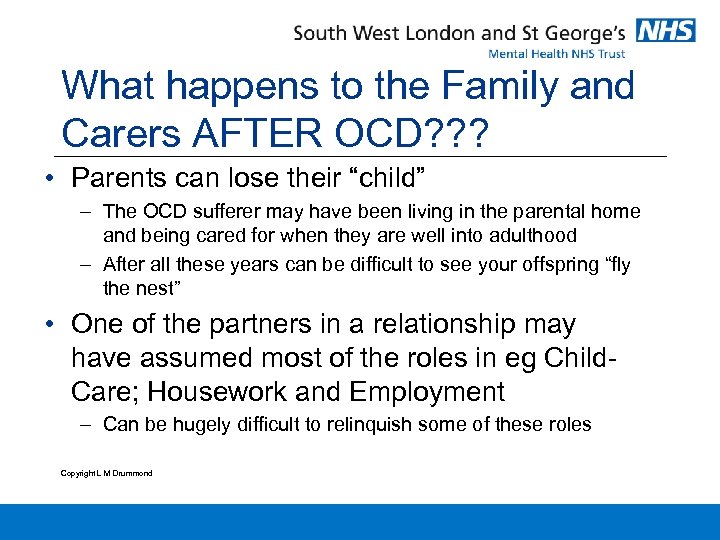 South West London and St George's NHS
Mental Health NHS Trust

What happens to the Family and Carers AFTER OCD???

• Parents can lose their "child"
– The OCD sufferer may have been living in the parental home and being cared for when they are well into adulthood
– After all these years can be difficult to see your offspring "fly the nest"

• One of the partners in a relationship may have assumed most of the roles in eg Child-Care; Housework and Employment
– Can be hugely difficult to relinquish some of these roles

Copyright L M Drummond